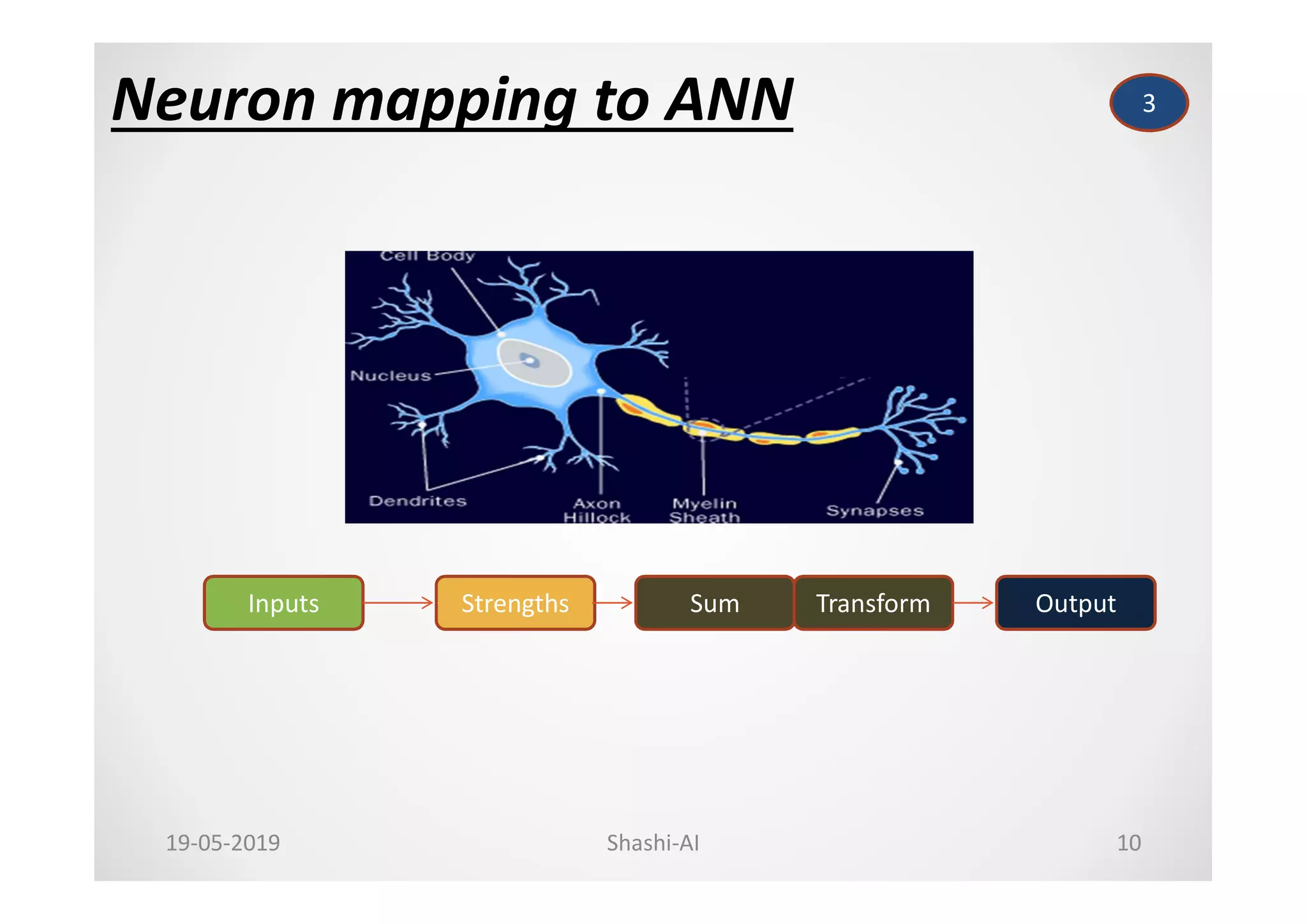 Neuron mapping to ANN

3

Cell Body

Nucleus

Dendrites

Axon Hillock

Myelin Sheath

Synapses

Inputs

Strengths

Sum

Transform

Output

19-05-2019

Shashi-AI

10